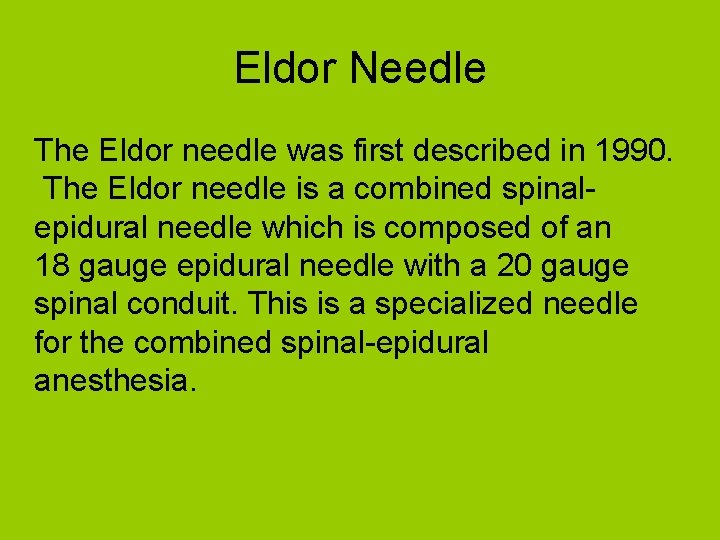 Eldor Needle

The Eldor needle was first described in 1990. The Eldor needle is a combined spinal-epidural needle which is composed of an 18 gauge epidural needle with a 20 gauge spinal conduit. This is a specialized needle for the combined spinal-epidural anesthesia.